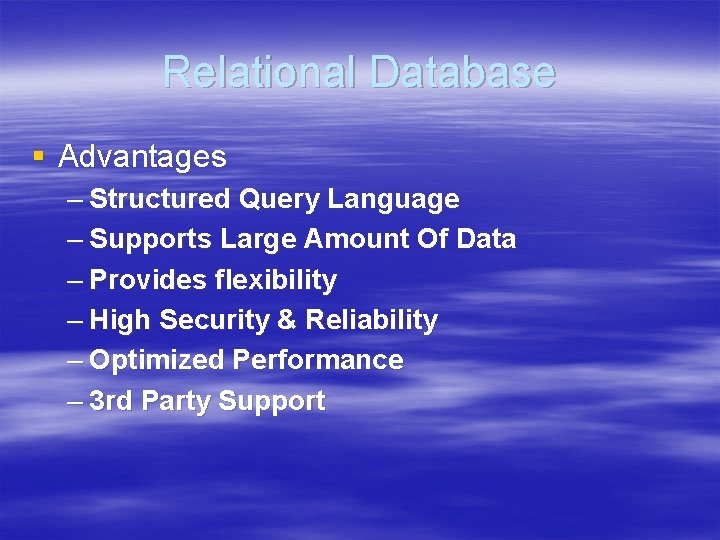 Relational Database

▪ Advantages
– Structured Query Language
– Supports Large Amount Of Data
– Provides flexibility
– High Security & Reliability
– Optimized Performance
– 3rd Party Support